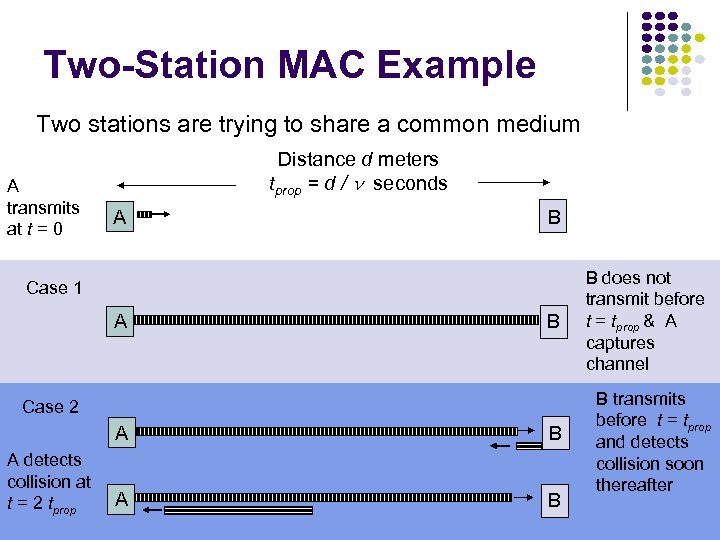 Two-Station MAC Example

Two stations are trying to share a common medium

Distance $d$ meters
$t_{prop} = d / \nu$ seconds

A transmits at $t = 0$

A

B

Case 1

A

B

B does not transmit before $t = t_{prop}$ & A captures channel

Case 2

A

B

B transmits before $t = t_{prop}$ and detects collision soon thereafter

A detects collision at $t = 2\ t_{prop}$

A

B